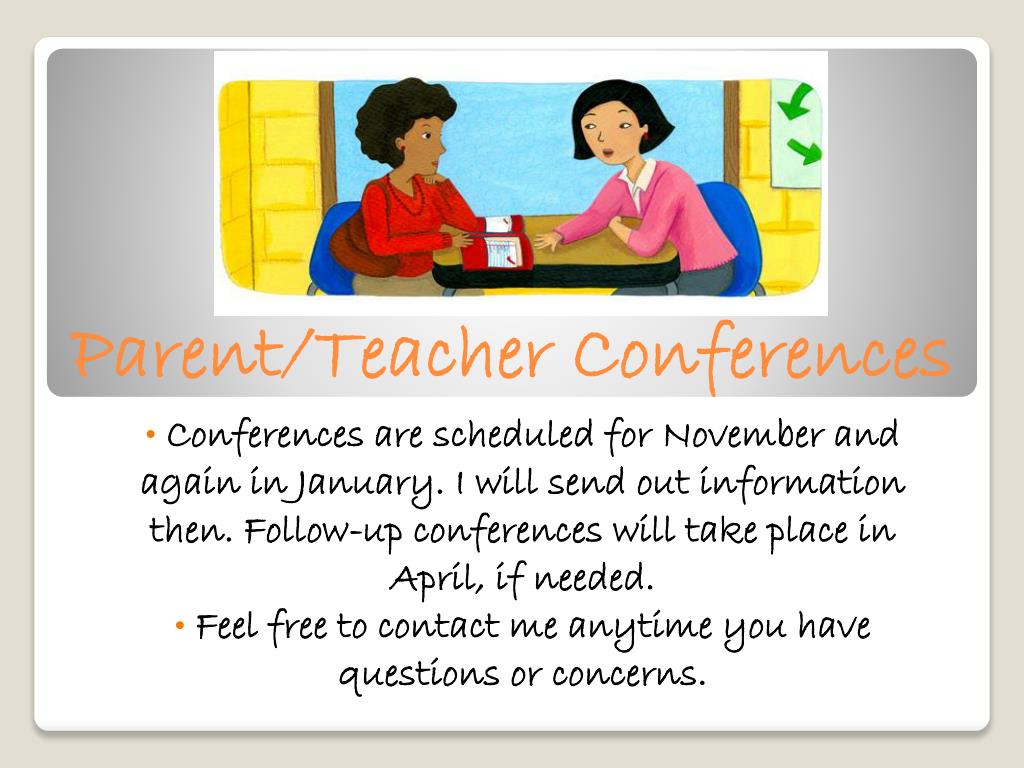 Parent/Teacher Conferences

• Conferences are scheduled for November and again in January. I will send out information then. Follow-up conferences will take place in April, if needed.

• Feel free to contact me anytime you have questions or concerns.